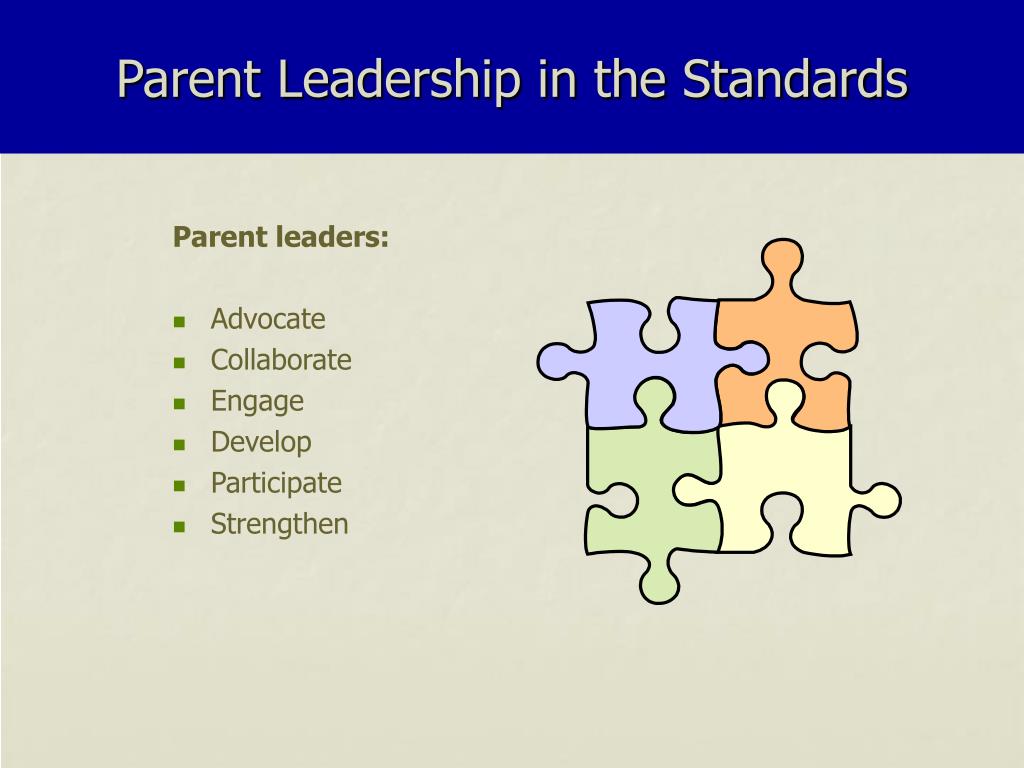 Parent Leadership in the Standards

Parent leaders:

- Advocate
- Collaborate
- Engage
- Develop
- Participate
- Strengthen